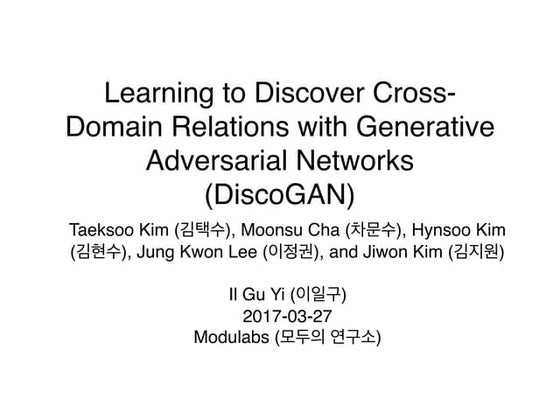 Learning to Discover Cross-Domain Relations with Generative Adversarial Networks (DiscoGAN)

Taeksoo Kim (김택수), Moonsu Cha (차문수), Hynsoo Kim (김현수), Jung Kwon Lee (이정권), and Jiwon Kim (김지원)

Il Gu Yi (이일구)
2017-03-27
Modulabs (모두의 연구소)